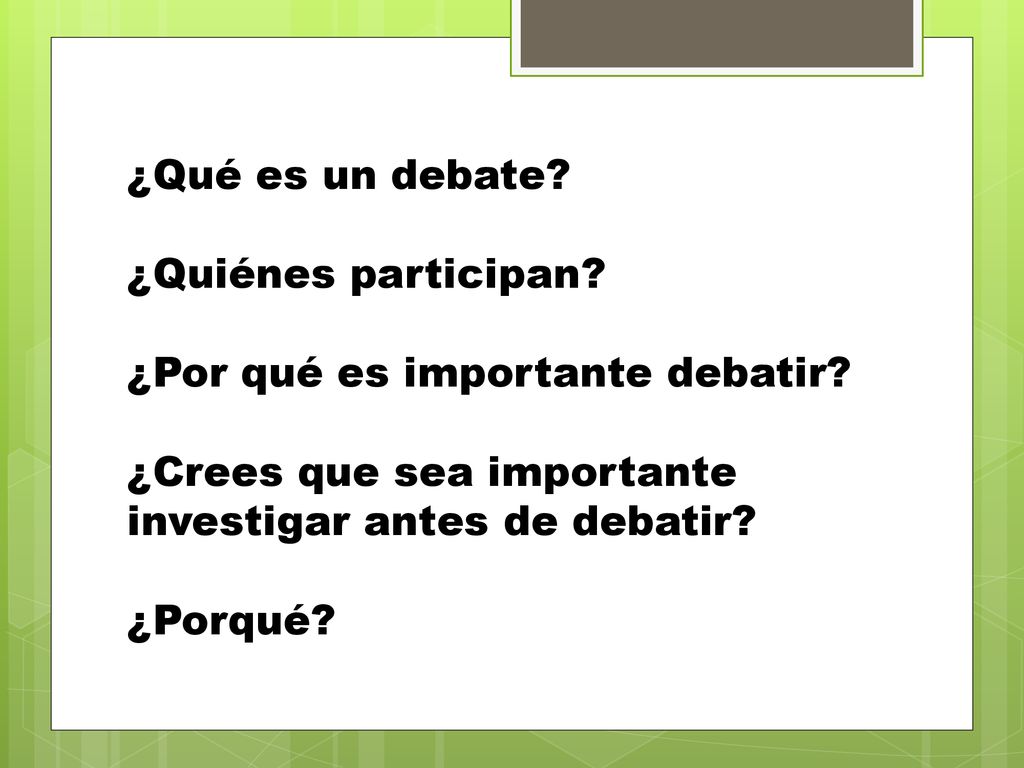 ¿Qué es un debate?

¿Quiénes participan?

¿Por qué es importante debatir?

¿Crees que sea importante investigar antes de debatir?

¿Porqué?